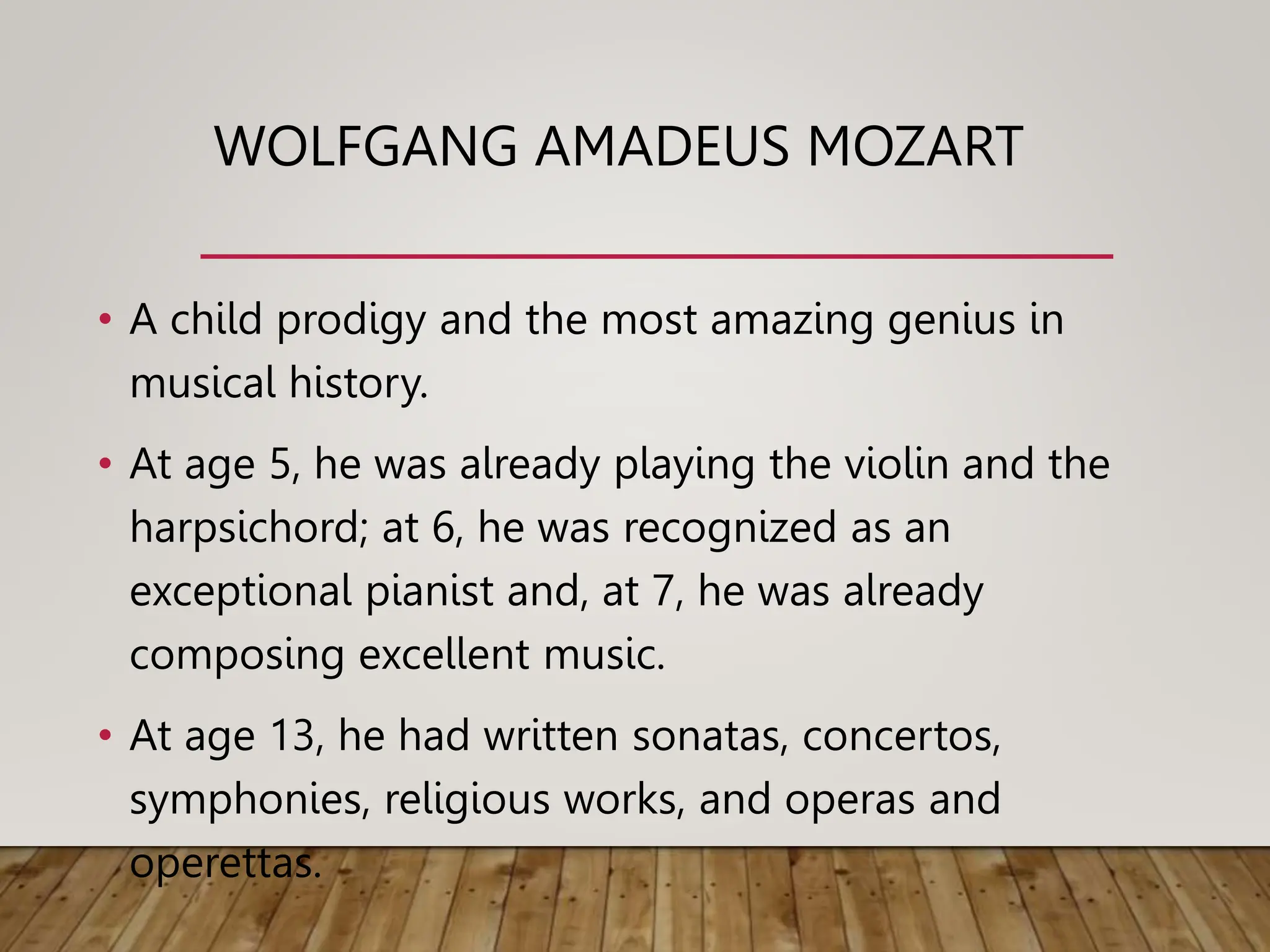 WOLFGANG AMADEUS MOZART

• A child prodigy and the most amazing genius in musical history.

• At age 5, he was already playing the violin and the harpsichord; at 6, he was recognized as an exceptional pianist and, at 7, he was already composing excellent music.

• At age 13, he had written sonatas, concertos, symphonies, religious works, and operas and operettas.